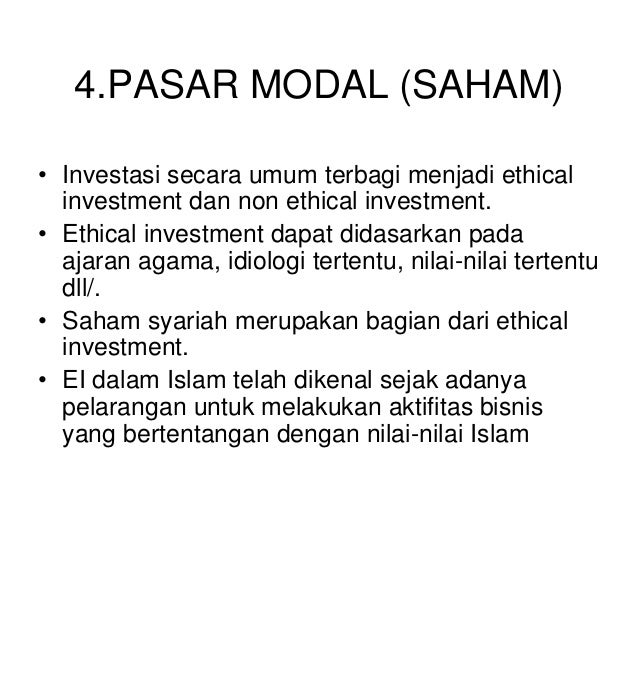 4.PASAR MODAL (SAHAM)

• Investasi secara umum terbagi menjadi ethical investment dan non ethical investment.
• Ethical investment dapat didasarkan pada ajaran agama, idiologi tertentu, nilai-nilai tertentu dll/.
• Saham syariah merupakan bagian dari ethical investment.
• EI dalam Islam telah dikenal sejak adanya pelarangan untuk melakukan aktifitas bisnis yang bertentangan dengan nilai-nilai Islam